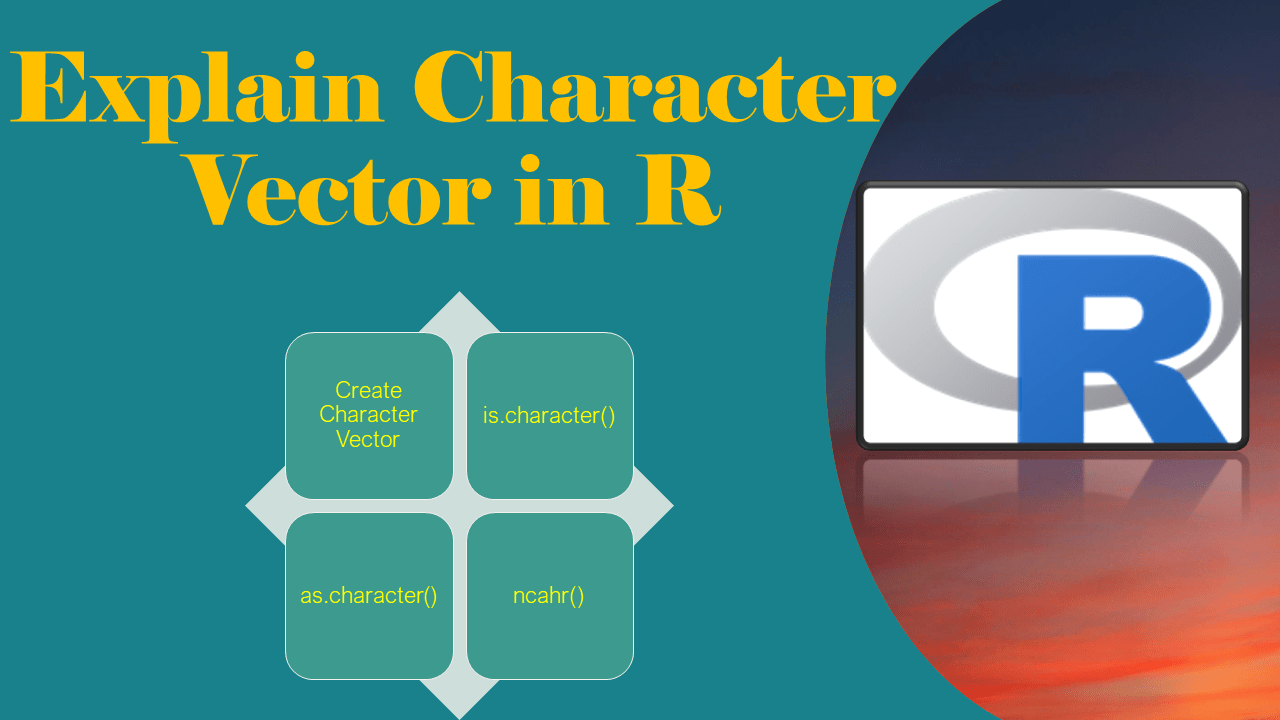 Explain Character Vector in R

Create Character Vector

is.character()

as.character()

ncahr()

R